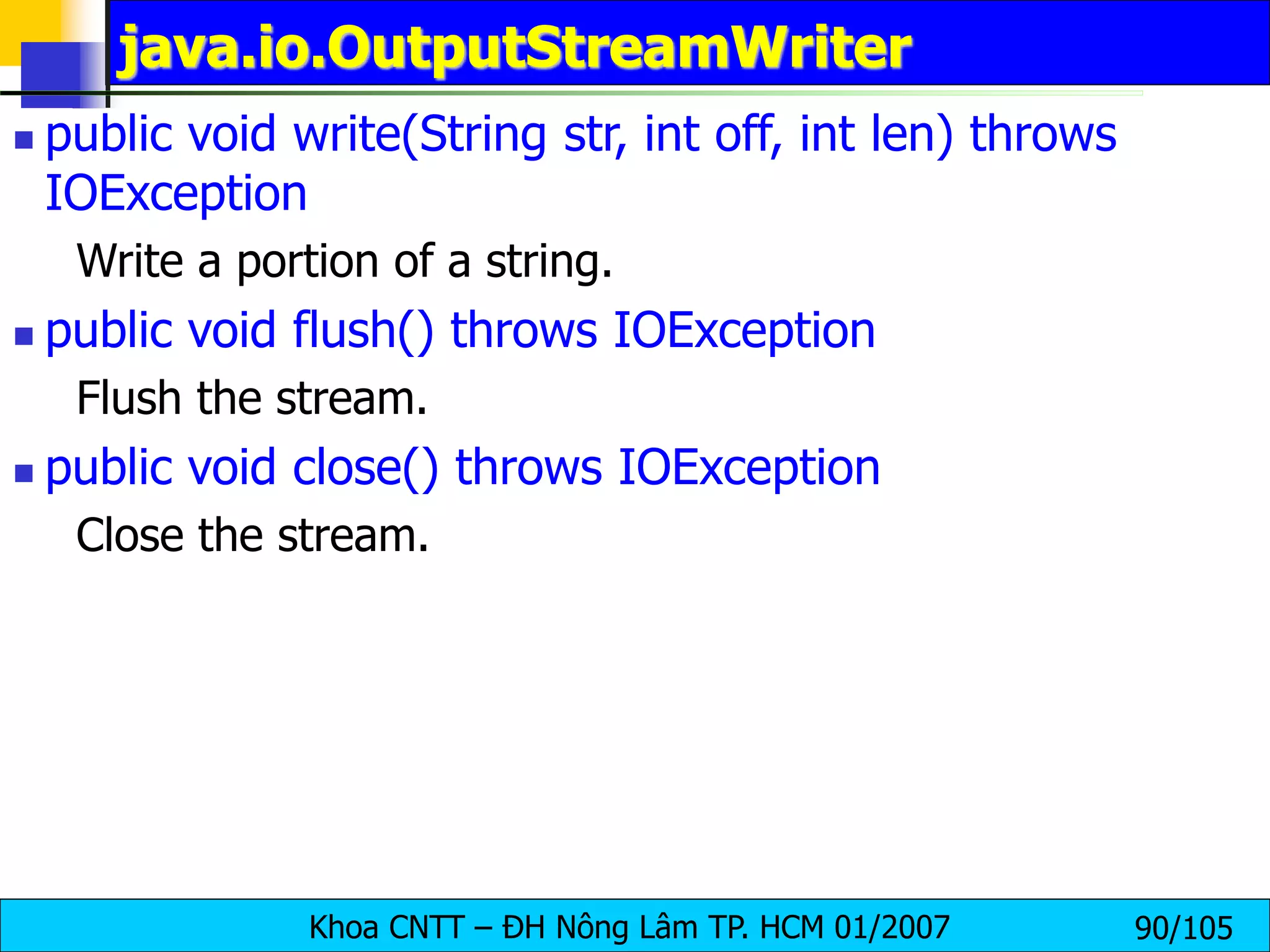 java.io.OutputStreamWriter

public void write(String str, int off, int len) throws IOException

Write a portion of a string.

public void flush() throws IOException

Flush the stream.

public void close() throws IOException

Close the stream.

Khoa CNTT – ĐH Nông Lâm TP. HCM 01/2007

90/105